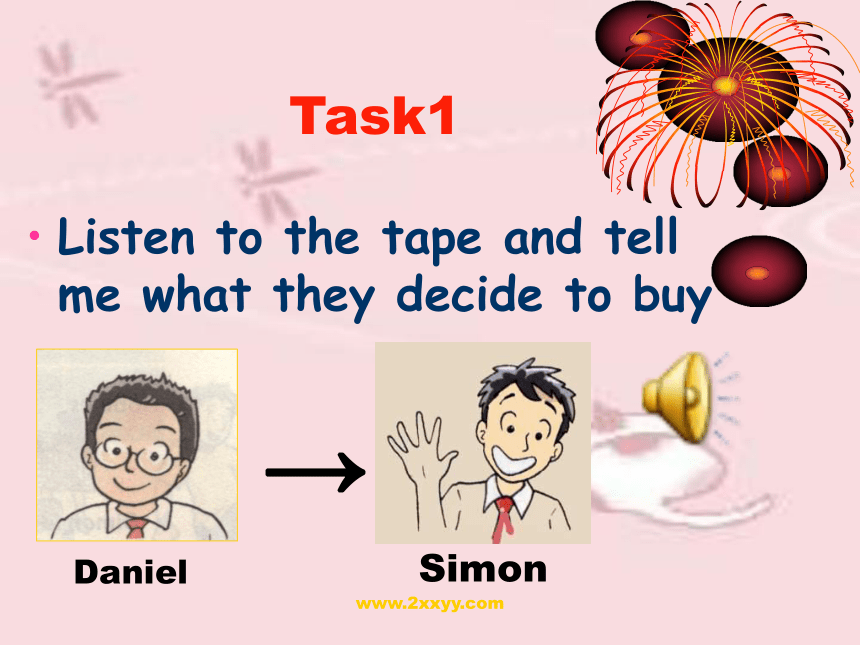 Task1

• Listen to the tape and tell me what they decide to buy

Daniel

Simon

www.2xxyy.com